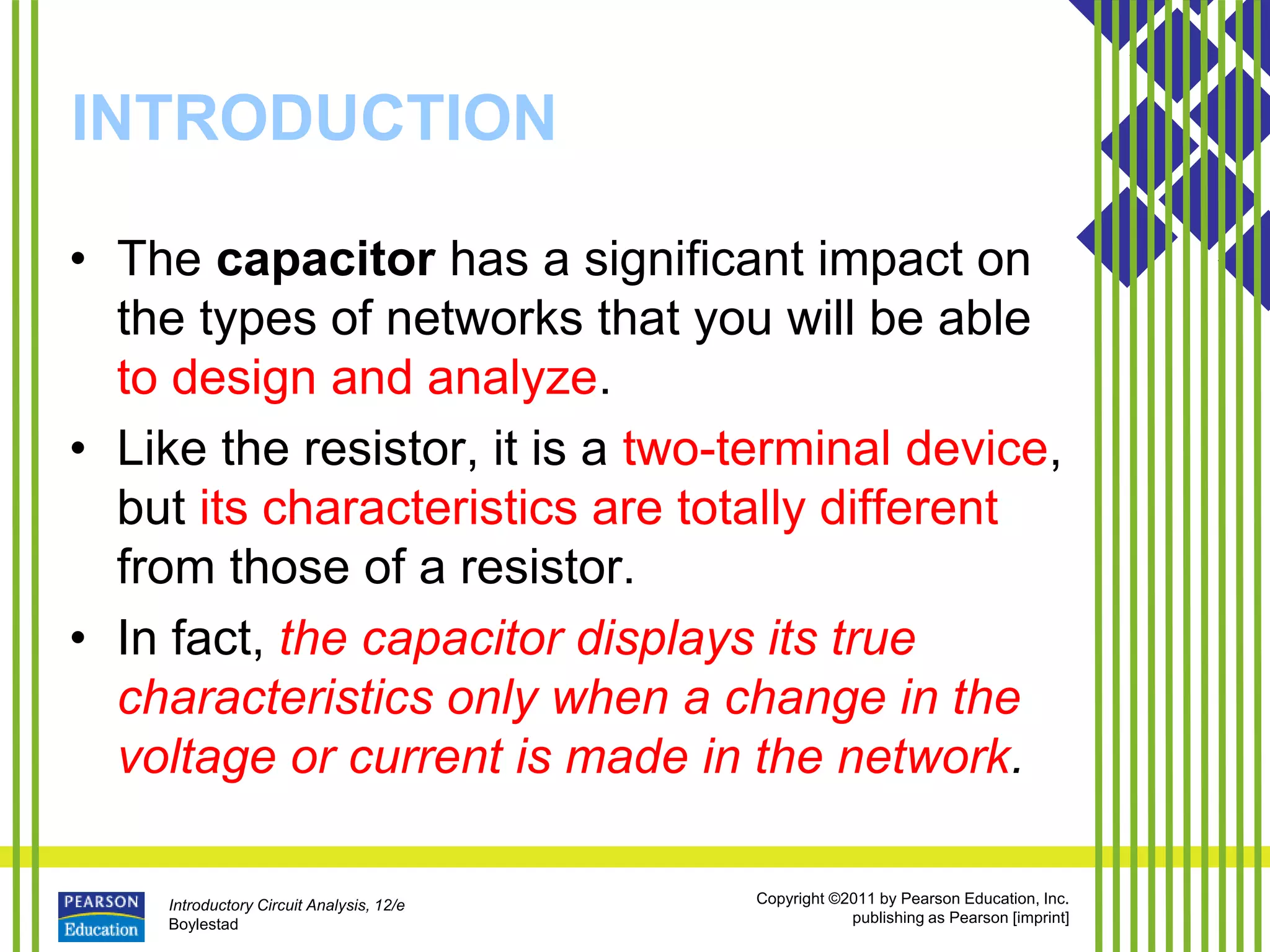 INTRODUCTION

• The capacitor has a significant impact on the types of networks that you will be able to design and analyze.

• Like the resistor, it is a two-terminal device, but its characteristics are totally different from those of a resistor.

• In fact, the capacitor displays its true characteristics only when a change in the voltage or current is made in the network.

PEARSON Education

Introductory Circuit Analysis, 12/e
Boylestad

Copyright ©2011 by Pearson Education, Inc.
publishing as Pearson [imprint]